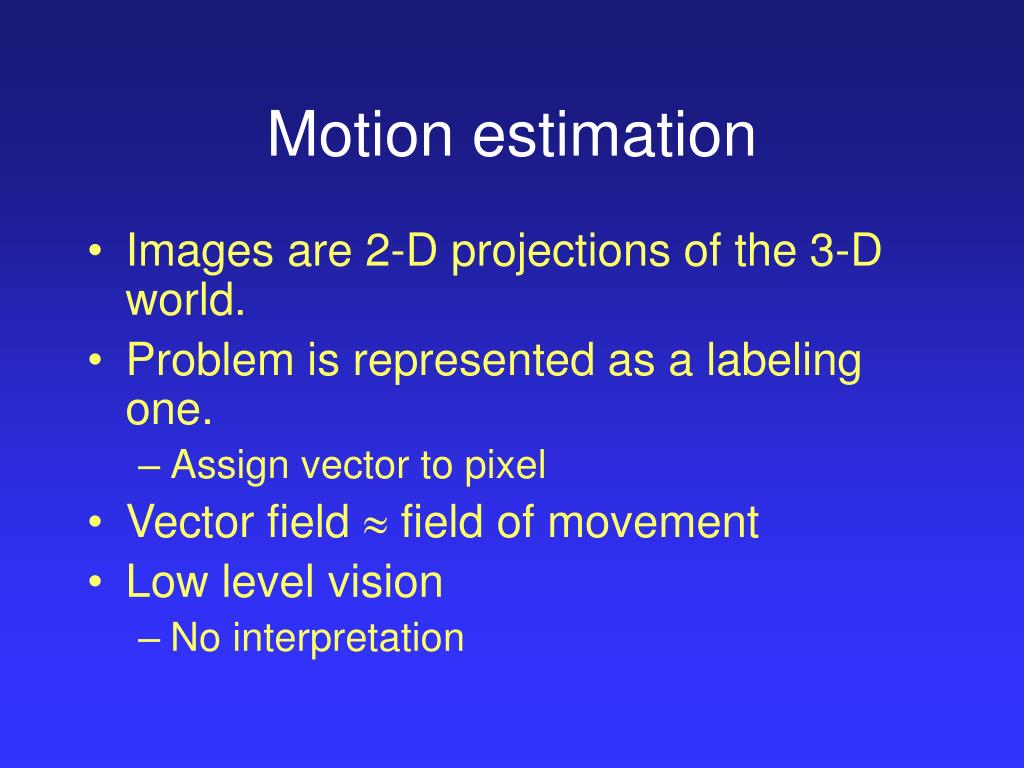 Motion estimation

• Images are 2-D projections of the 3-D world.
• Problem is represented as a labeling one.
– Assign vector to pixel
• Vector field $\approx$ field of movement
• Low level vision
– No interpretation